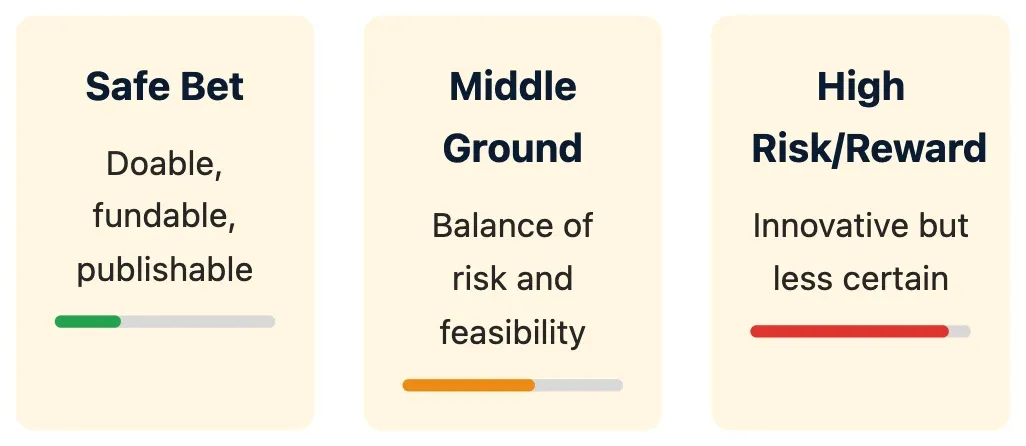 Safe Bet

Doable, fundable, publishable

Middle Ground

Balance of risk and feasibility

High Risk/Reward

Innovative but less certain